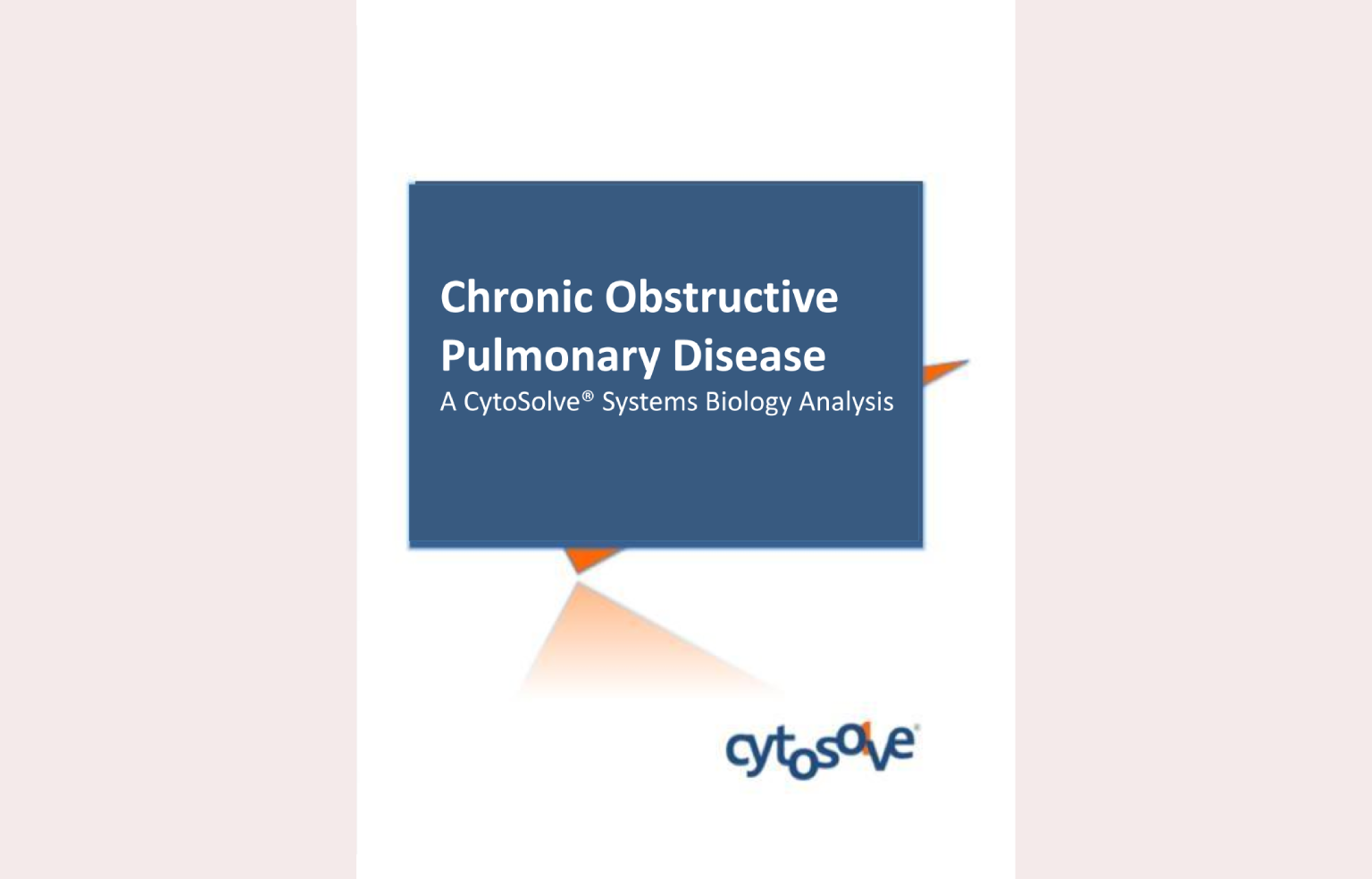 Chronic Obstructive Pulmonary Disease
A CytoSolve® Systems Biology Analysis

cytosolve®